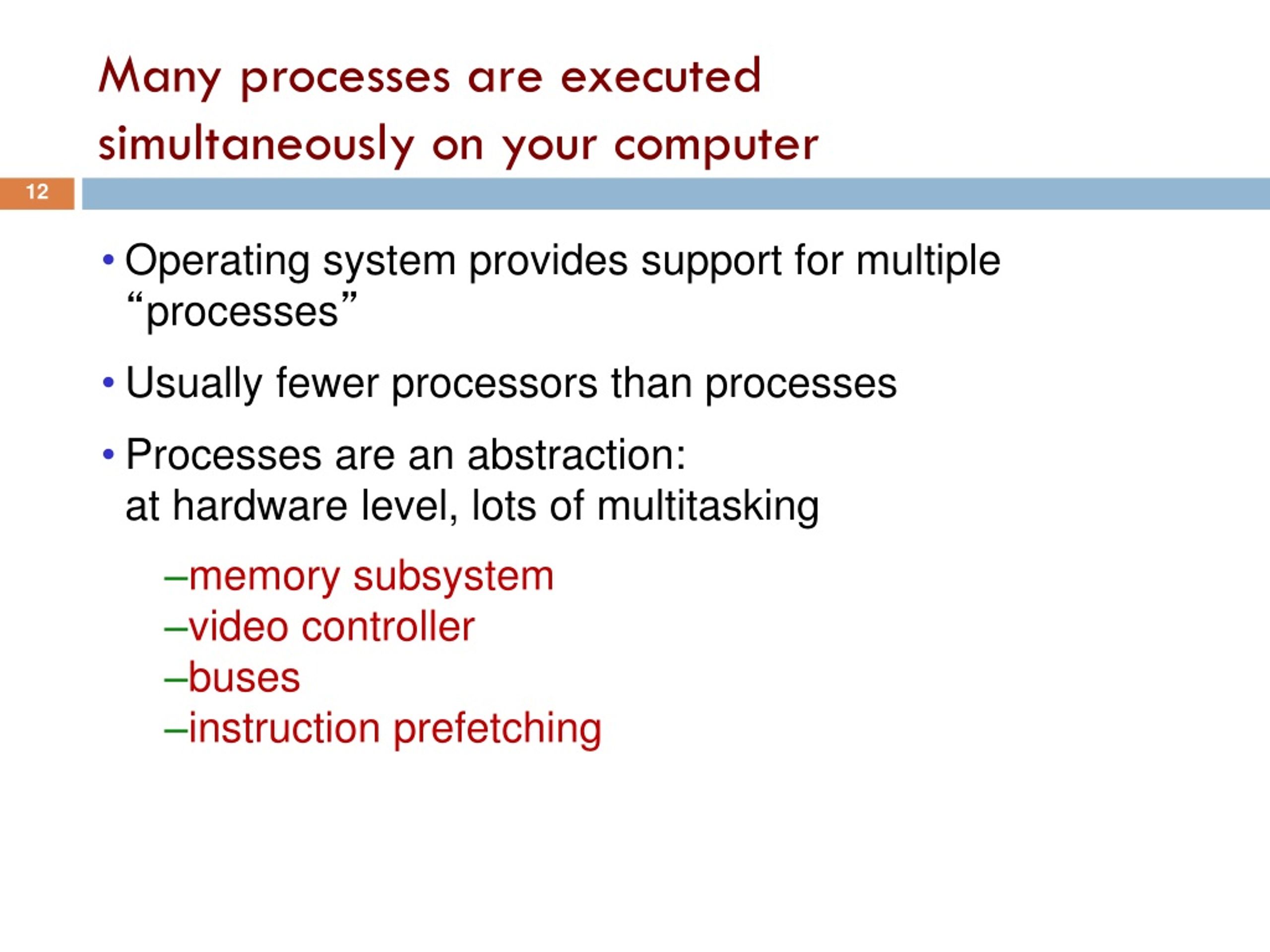 Many processes are executed simultaneously on your computer

12

• Operating system provides support for multiple “processes”

• Usually fewer processors than processes

• Processes are an abstraction:
at hardware level, lots of multitasking

–memory subsystem
–video controller
–buses
–instruction prefetching